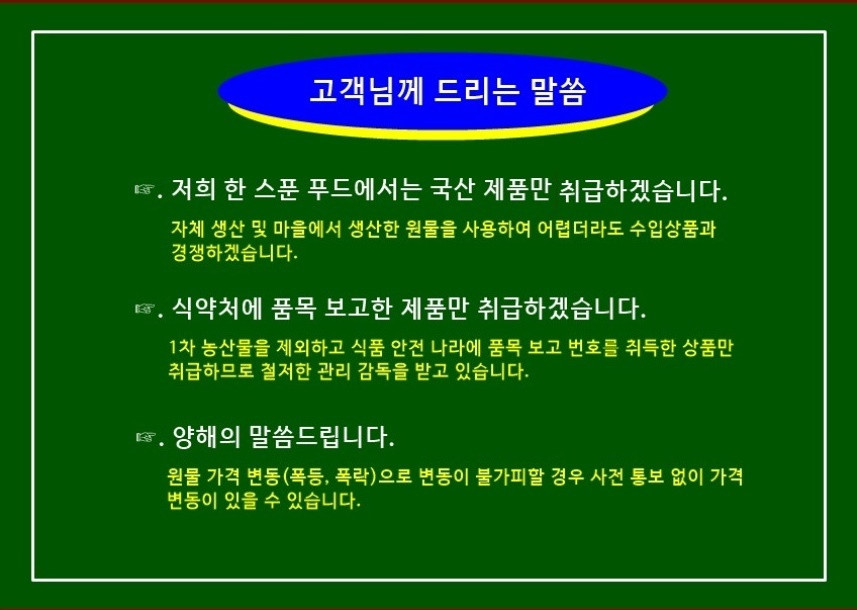 고객님께 드리는 말씀

☞. 저희 한 스푼 푸드에서는 국산 제품만 취급하겠습니다.

자체 생산 및 마을에서 생산한 원물을 사용하여 어렵더라도 수입상품과 경쟁하겠습니다.

☞. 식약처에 품목 보고한 제품만 취급하겠습니다.

1차 농산물을 제외하고 식품 안전 나라에 품목 보고 번호를 취득한 상품만 취급하므로 철저한 관리 감독을 받고 있습니다.

☞. 양해의 말씀드립니다.

원물 가격 변동(폭등, 폭락)으로 변동이 불가피할 경우 사전 통보 없이 가격 변동이 있을 수 있습니다.